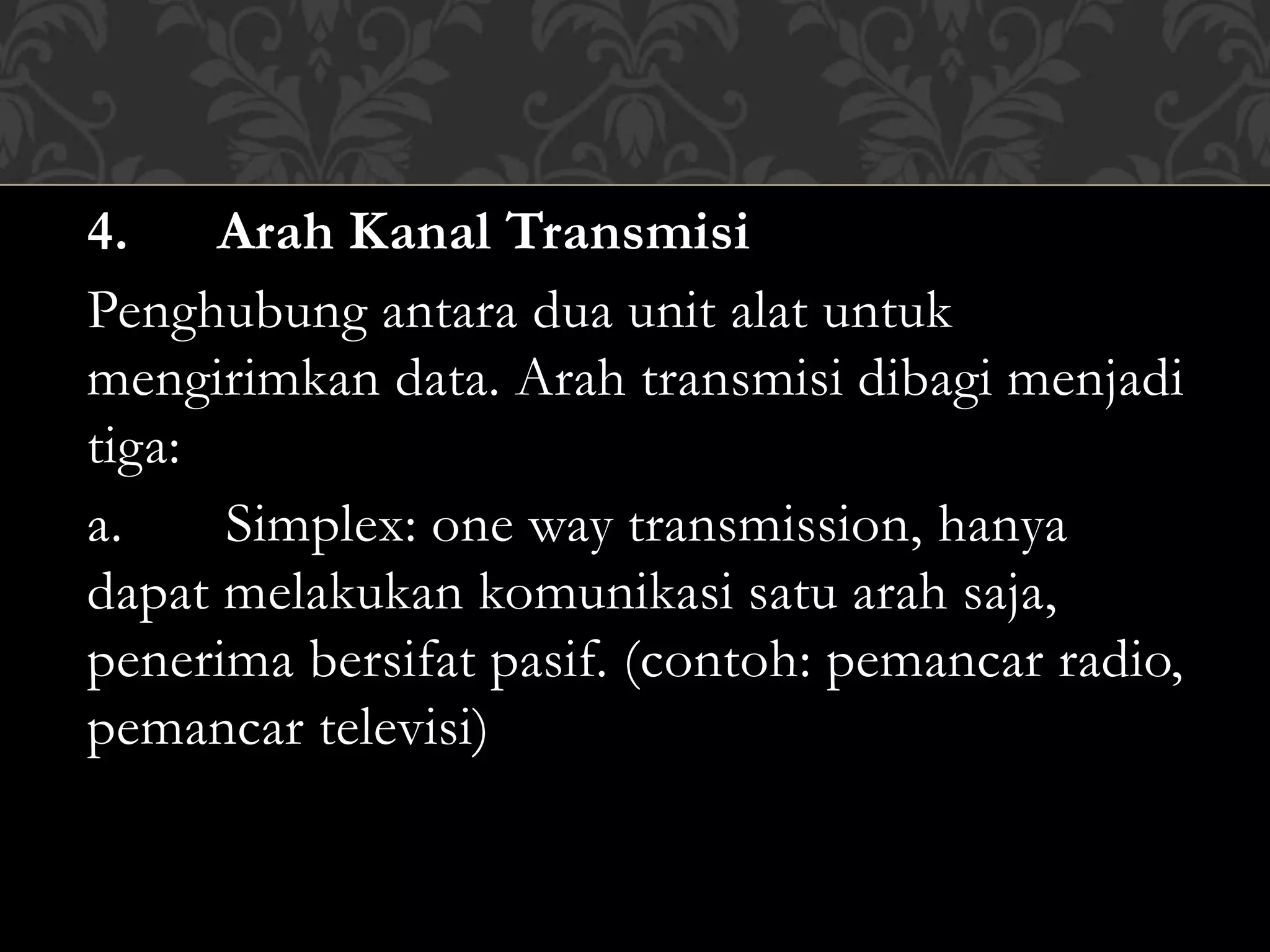 4. Arah Kanal Transmisi

Penghubung antara dua unit alat untuk mengirimkan data. Arah transmisi dibagi menjadi tiga:

a. Simplex: one way transmission, hanya dapat melakukan komunikasi satu arah saja, penerima bersifat pasif. (contoh: pemancar radio, pemancar televisi)